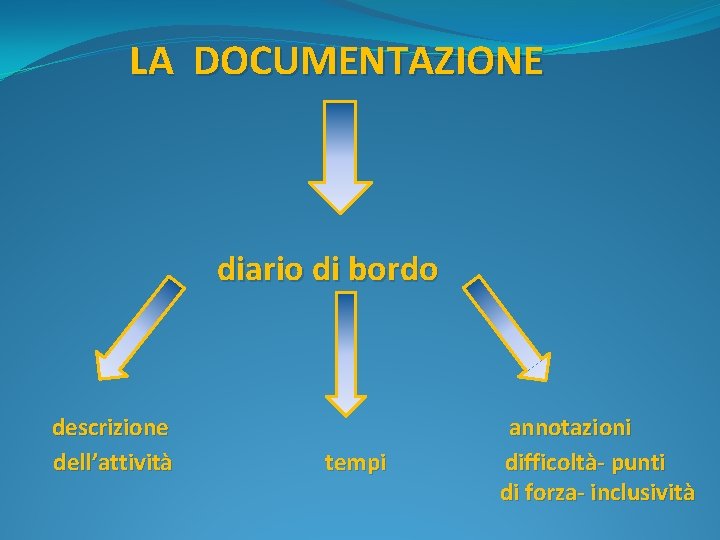 LA DOCUMENTAZIONE

diario di bordo

descrizione dell’attività

tempi

annotazioni difficoltà- punti di forza- inclusività